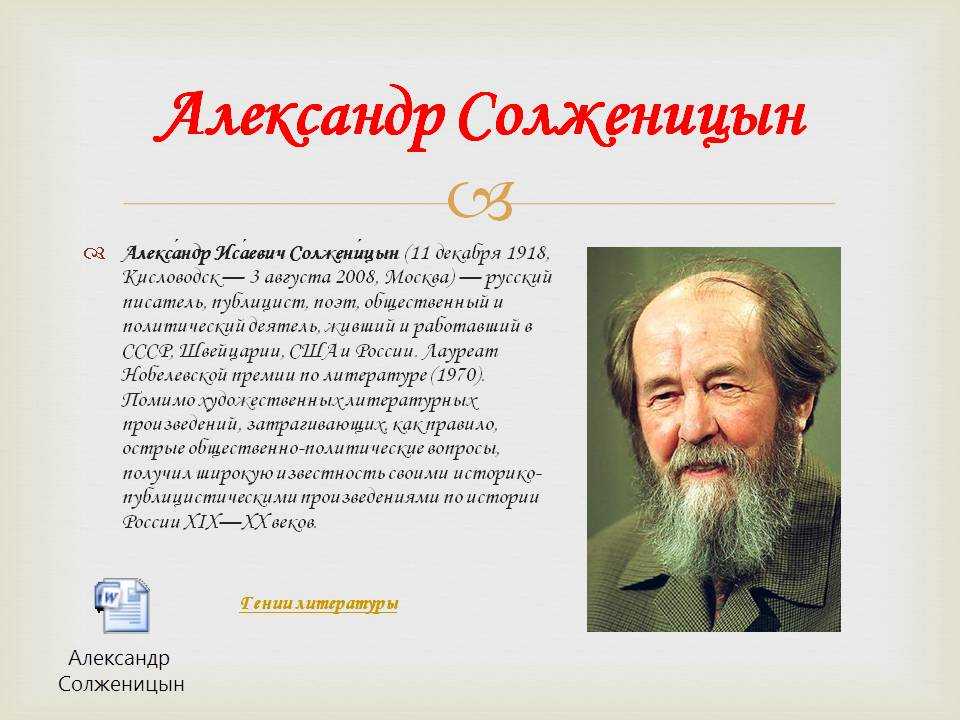 Александр Солженицын

Алекса́ндр Иса́евич Солжени́цын (11 декабря 1918, Кисловодск — 3 августа 2008, Москва) — русский писатель, публицист, поэт, общественный и политический деятель, живший и работавший в СССР, Швейцарии, США и России. Лауреат Нобелевской премии по литературе (1970). Помимо художественных литературных произведений, затрагивающих, как правило, острые общественно-политические вопросы, получил широкую известность своими историко-публицистическими произведениями по истории России XIX—XX веков.

Гении литературы

Александр Солженицын